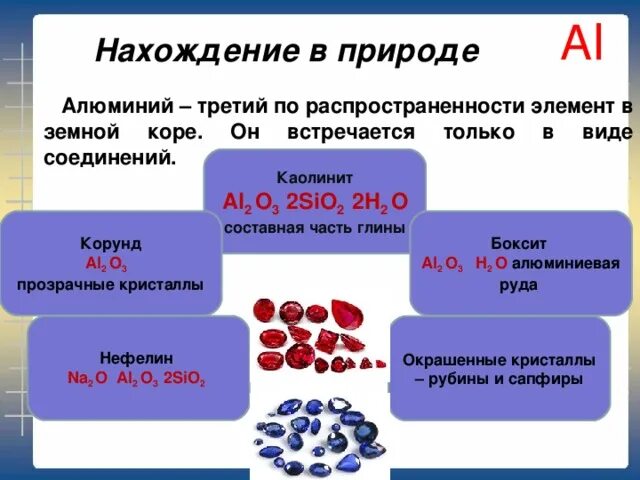 Нахождение в природе

Al

Алюминий – третий по распространенности элемент в земной коре. Он встречается только в виде соединений.

Каолинит
$Al_2O_3$ $2SiO_2$ $2H_2O$
составная часть глины

Корунд
$Al_2O_3$
прозрачные кристаллы

Боксит
$Al_2O_3$ $H_2O$ алюминиевая руда

Нефелин
$Na_2O$ $Al_2O_3$ $2SiO_2$

Окрашенные кристаллы – рубины и сапфиры